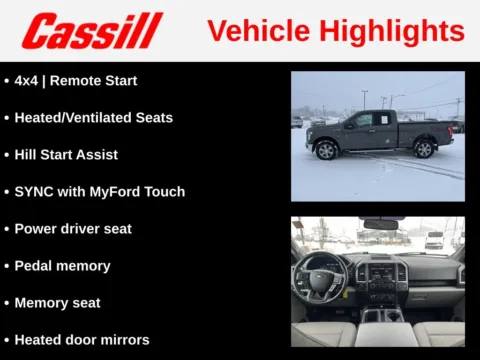 Cassill

Vehicle Highlights

• 4x4 | Remote Start

• Heated/Ventilated Seats

• Hill Start Assist

• SYNC with MyFord Touch

• Power driver seat

• Pedal memory

• Memory seat

• Heated door mirrors